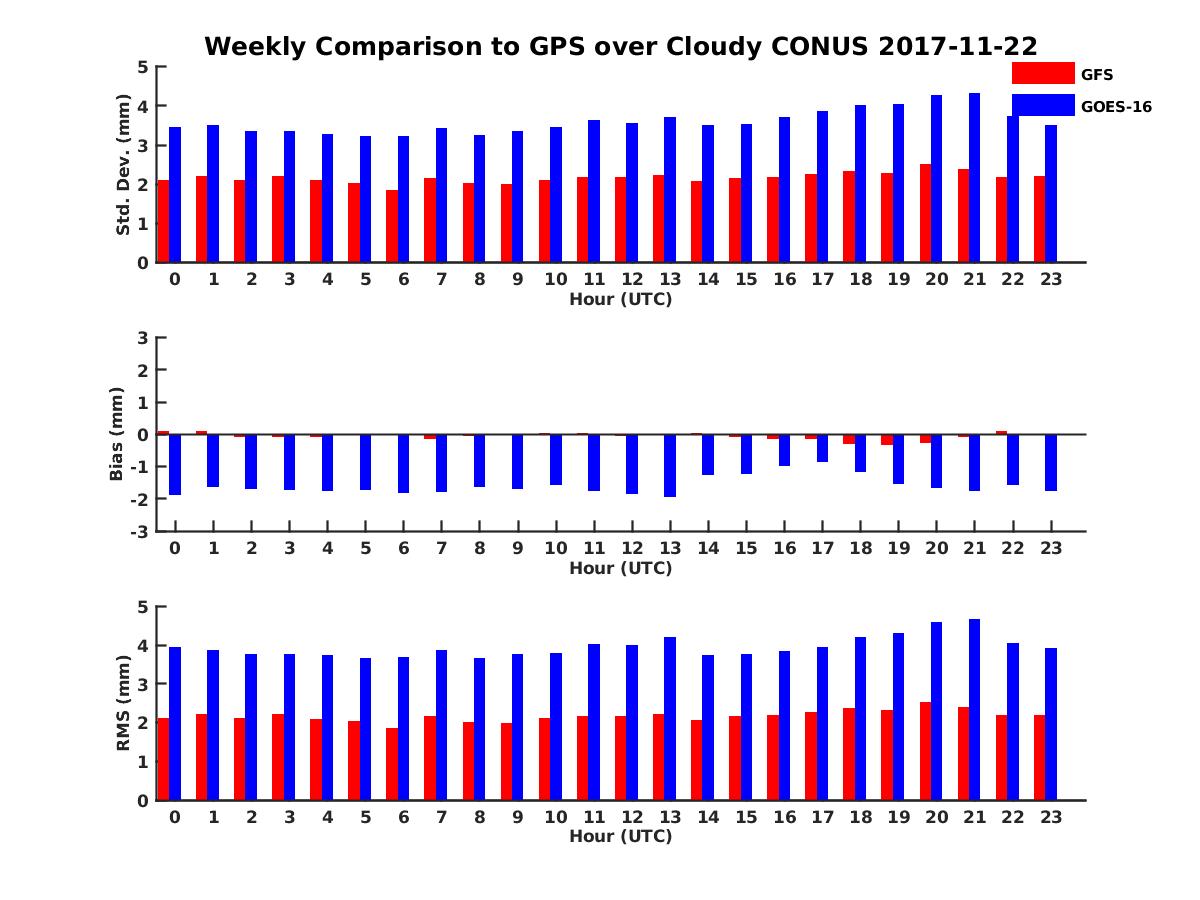 Weekly Comparison to GPS over Cloudy CONUS 2017-11-22

GFS
GOES-16

Std. Dev. (mm)
5
4
3
2
1
0
0 1 2 3 4 5 6 7 8 9 10 11 12 13 14 15 16 17 18 19 20 21 22 23
Hour (UTC)

Bias (mm)
3
2
1
0
-1
-2
-3
0 1 2 3 4 5 6 7 8 9 10 11 12 13 14 15 16 17 18 19 20 21 22 23
Hour (UTC)

RMS (mm)
5
4
3
2
1
0
0 1 2 3 4 5 6 7 8 9 10 11 12 13 14 15 16 17 18 19 20 21 22 23
Hour (UTC)